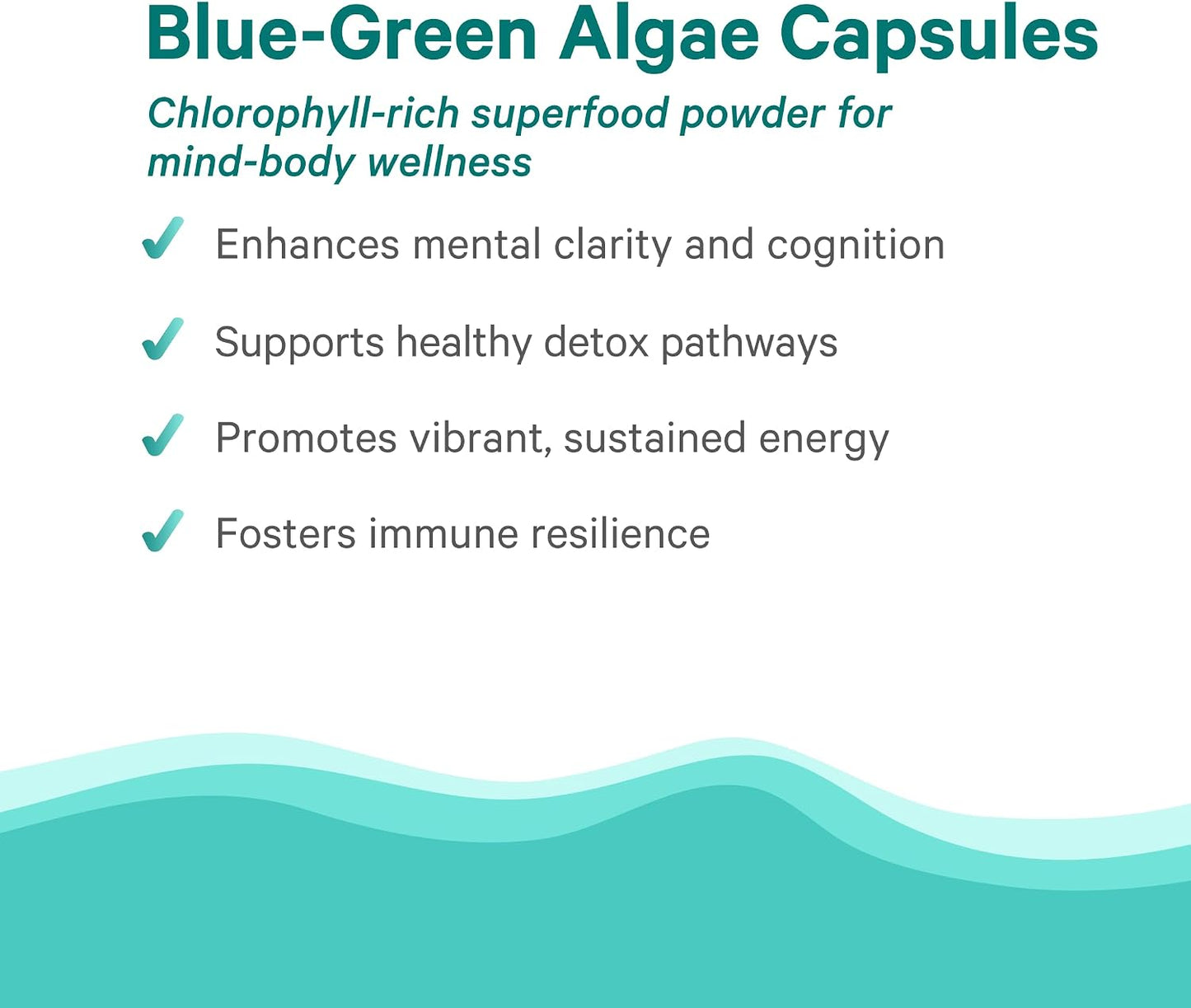 Blue-Green Algae Capsules

Chlorophyll-rich superfood powder for mind-body wellness

✓ Enhances mental clarity and cognition

✓ Supports healthy detox pathways

✓ Promotes vibrant, sustained energy

✓ Fosters immune resilience